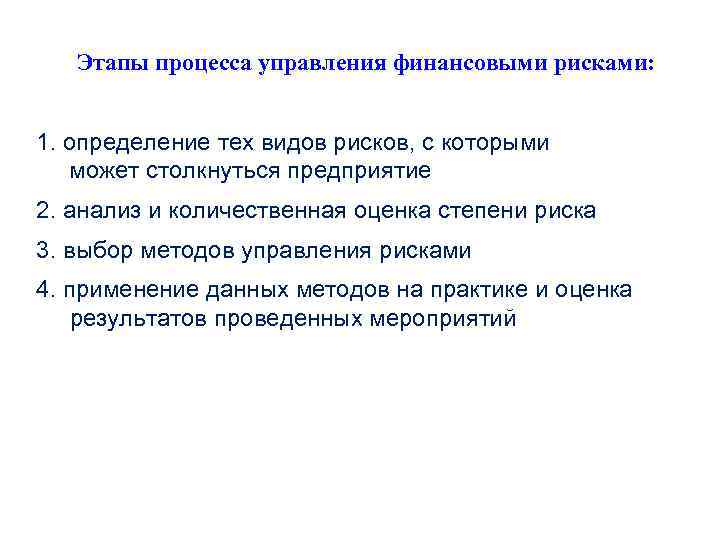 Этапы процесса управления финансовыми рисками:

1. определение тех видов рисков, с которыми может столкнуться предприятие

2. анализ и количественная оценка степени риска

3. выбор методов управления рисками

4. применение данных методов на практике и оценка результатов проведенных мероприятий